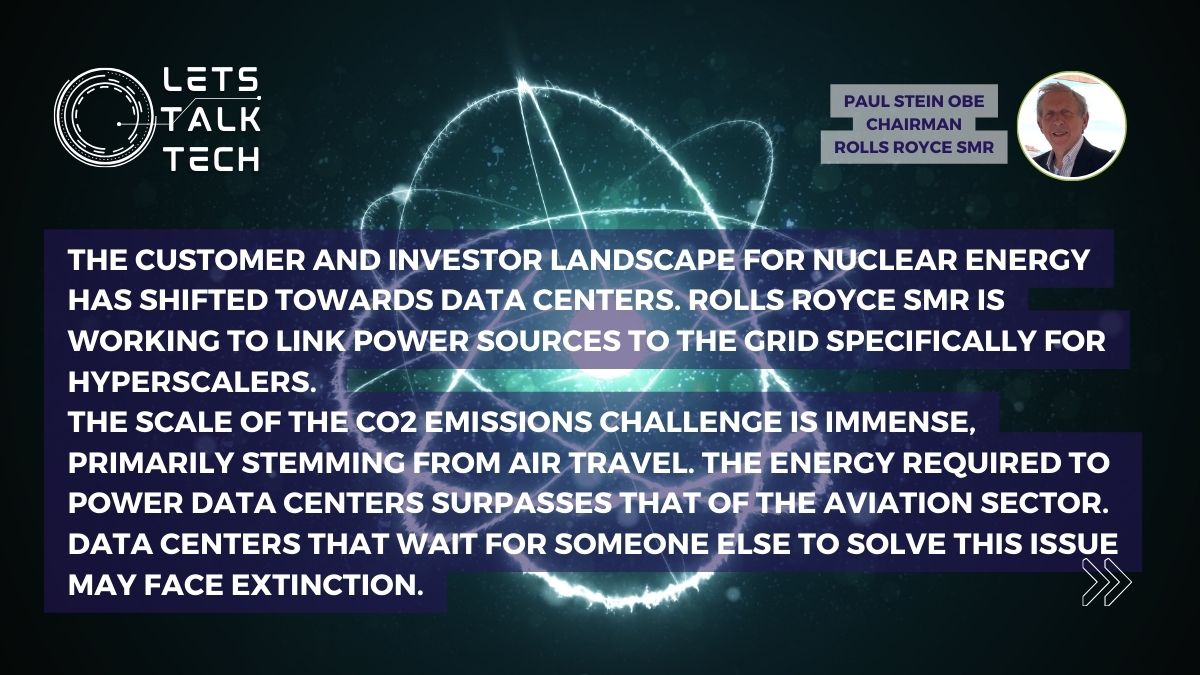 LETS TALK TECH

PAUL STEIN OBE
CHAIRMAN
ROLLS ROYCE SMR

THE CUSTOMER AND INVESTOR LANDSCAPE FOR NUCLEAR ENERGY HAS SHIFTED TOWARDS DATA CENTERS. ROLLS ROYCE SMR IS WORKING TO LINK POWER SOURCES TO THE GRID SPECIFICALLY FOR HYPERSCALERS.
THE SCALE OF THE CO2 EMISSIONS CHALLENGE IS IMMENSE, PRIMARILY STEMMING FROM AIR TRAVEL. THE ENERGY REQUIRED TO POWER DATA CENTERS SURPASSES THAT OF THE AVIATION SECTOR. DATA CENTERS THAT WAIT FOR SOMEONE ELSE TO SOLVE THIS ISSUE MAY FACE EXTINCTION.